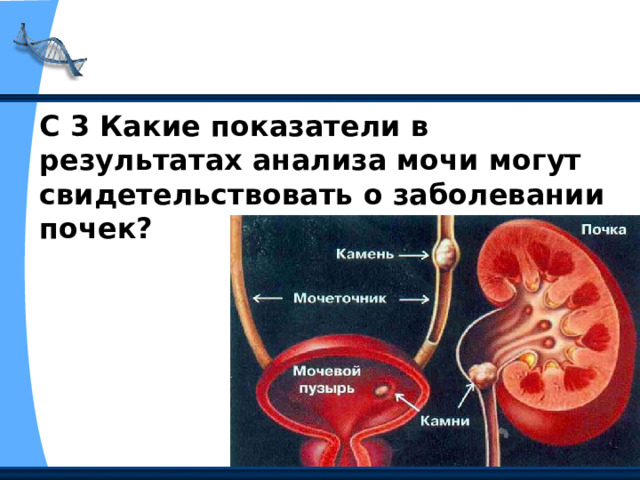 С 3 Какие показатели в результатах анализа мочи могут свидетельствовать о заболевании почек?

Почка
Камень
Мочеточник
Мочевой пузырь
Камни